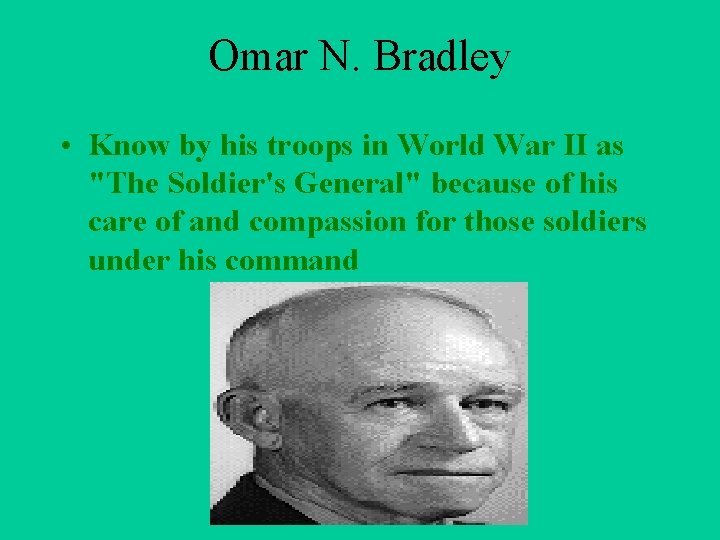 Omar N. Bradley

• Know by his troops in World War II as "The Soldier's General" because of his care of and compassion for those soldiers under his command